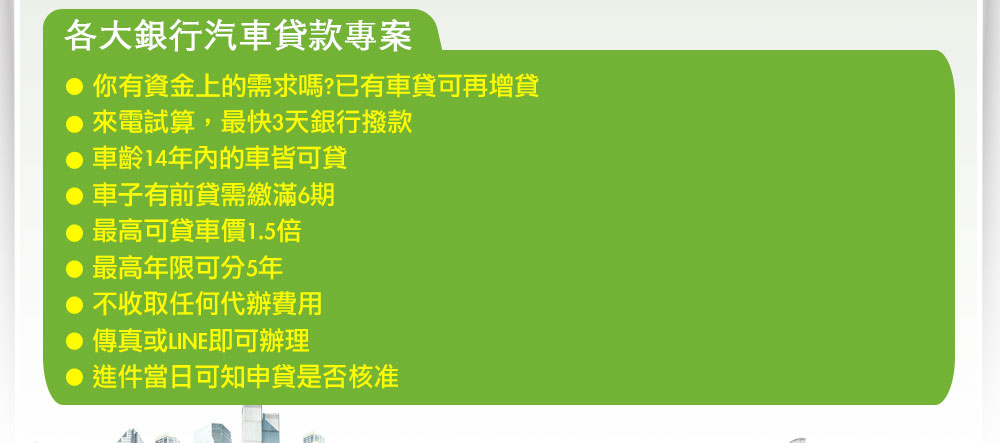 各大銀行汽車貸款專案

● 你有資金上的需求嗎?已有車貸可再增貸
● 來電試算，最快3天銀行撥款
● 車齡14年內的車皆可貸
● 車子有前貸需繳滿6期
● 最高可貸車價1.5倍
● 最高年限可分5年
● 不收取任何代辦費用
● 傳真或LINE即可辦理
● 進件當日可知申貸是否核准